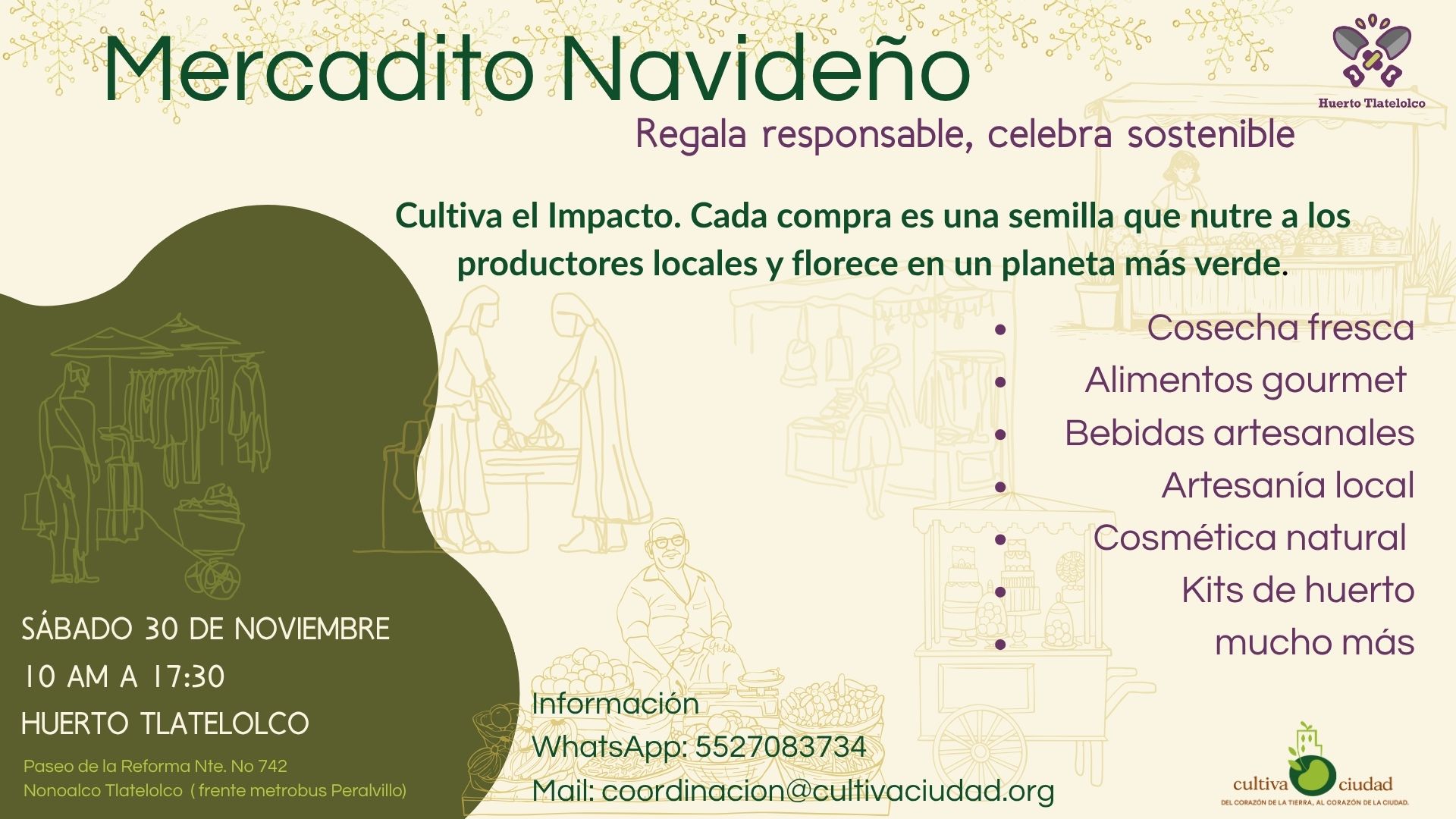 Mercadito Navideño

Huerto Tlatelolco

Regala responsable, celebra sostenible

Cultiva el Impacto. Cada compra es una semilla que nutre a los productores locales y florece en un planeta más verde.

- Cosecha fresca
- Alimentos gourmet
- Bebidas artesanales
- Artesanía local
- Cosmética natural
- Kits de huerto
- mucho más

SÁBADO 30 DE NOVIEMBRE
10 AM A 17:30
HUERTO TLATELOLCO

Paseo de la Reforma Nte. No 742
Nonoalco Tlatelolco ( frente metrobus Peralvillo)

Información
WhatsApp: 5527083734
Mail: coordinacion@cultivaciudad.org

cultiva ciudad
DEL CORAZÓN DE LA TIERRA, AL CORAZÓN DE LA CIUDAD.